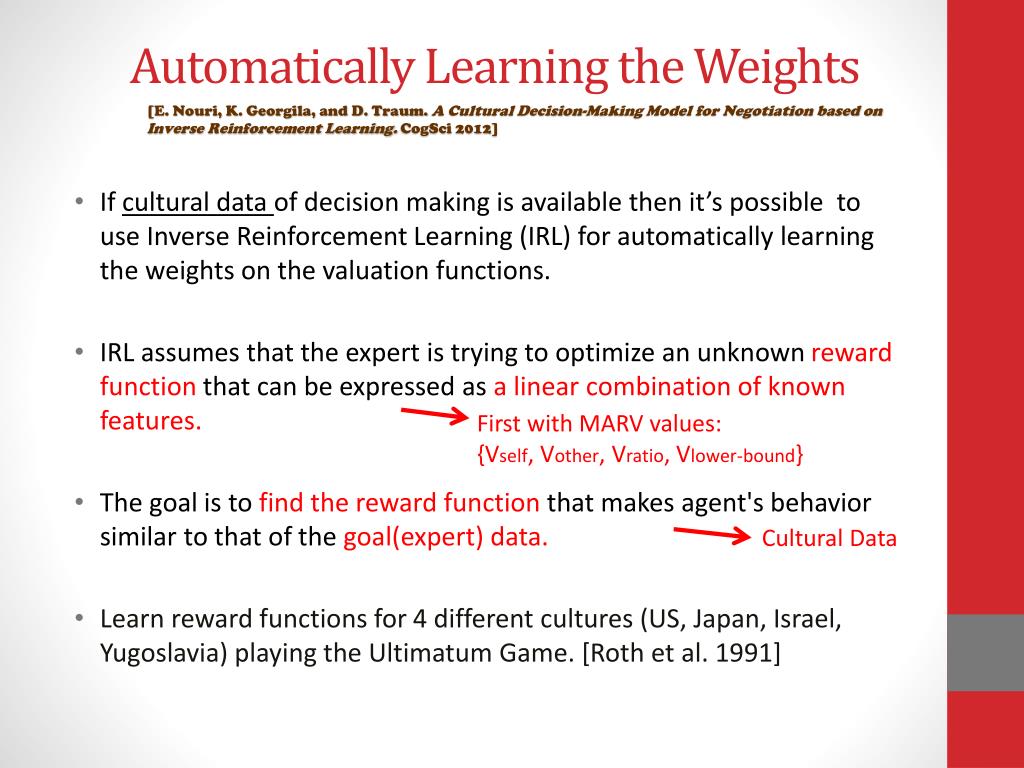 Automatically Learning the Weights

[E. Nouri, K. Georgila, and D. Traum. A Cultural Decision-Making Model for Negotiation based on Inverse Reinforcement Learning. CogSci 2012]

• If cultural data of decision making is available then it's possible to use Inverse Reinforcement Learning (IRL) for automatically learning the weights on the valuation functions.

• IRL assumes that the expert is trying to optimize an unknown reward function that can be expressed as a linear combination of known features.

First with MARV values:
{$V_{self}$, $V_{other}$, $V_{ratio}$, $V_{lower-bound}$}

• The goal is to find the reward function that makes agent's behavior similar to that of the goal(expert) data.

Cultural Data

• Learn reward functions for 4 different cultures (US, Japan, Israel, Yugoslavia) playing the Ultimatum Game. [Roth et al. 1991]